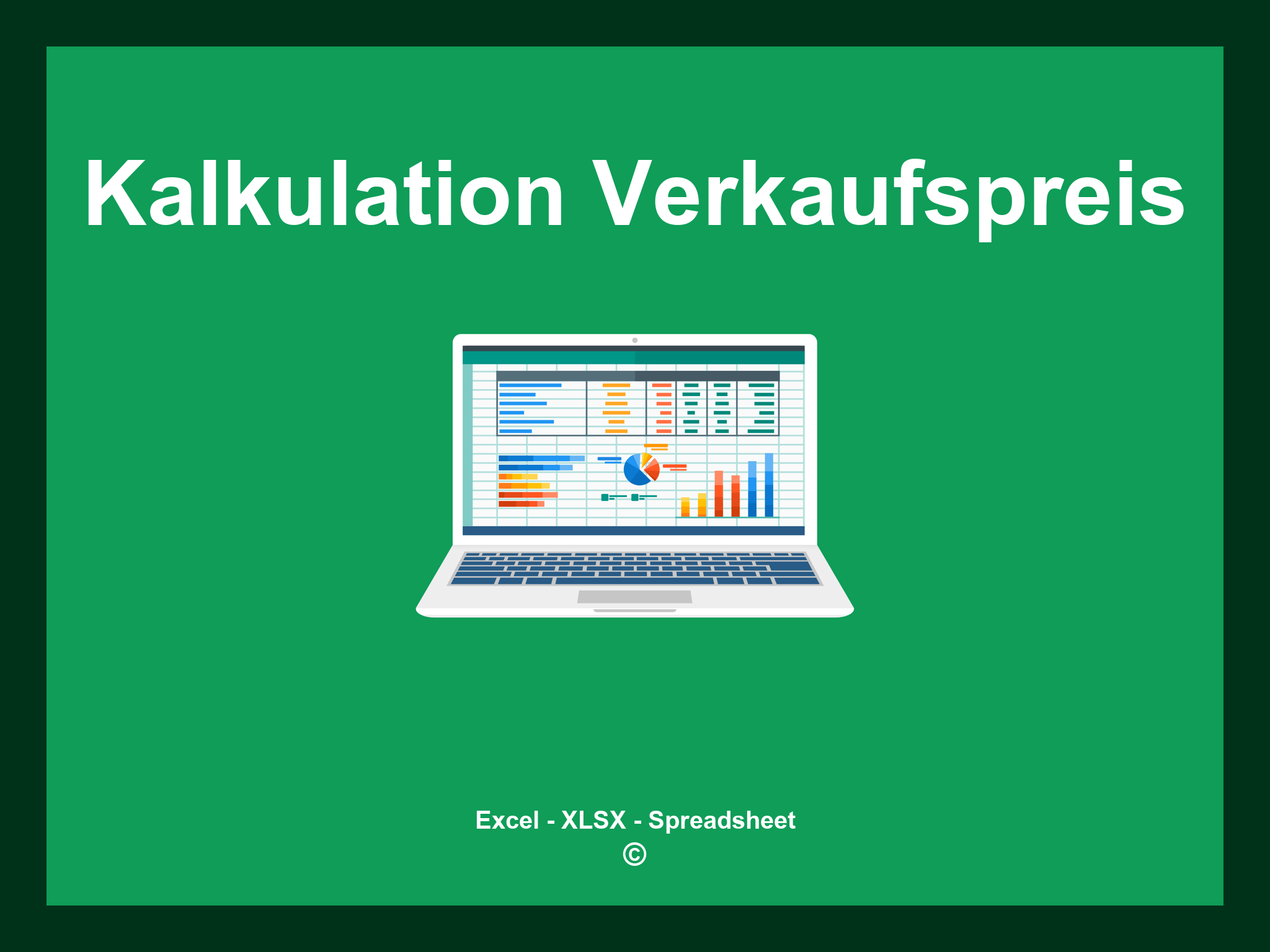 Kalkulation Verkaufspreis

Excel - XLSX - Spreadsheet
©